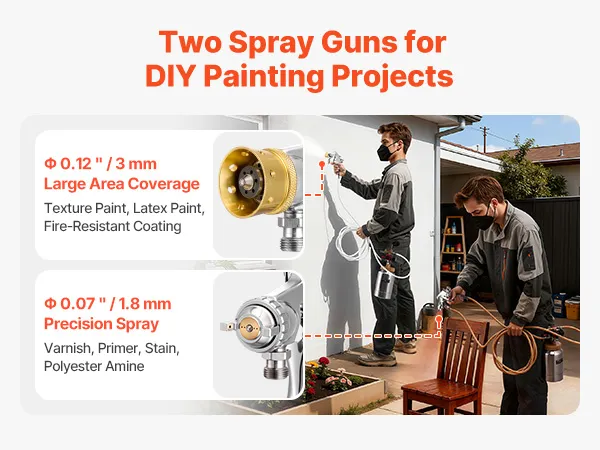 Two Spray Guns for DIY Painting Projects

Φ 0.12 " / 3 mm
Large Area Coverage
Texture Paint, Latex Paint, Fire-Resistant Coating

Φ 0.07 " / 1.8 mm
Precision Spray
Varnish, Primer, Stain, Polyester Amine